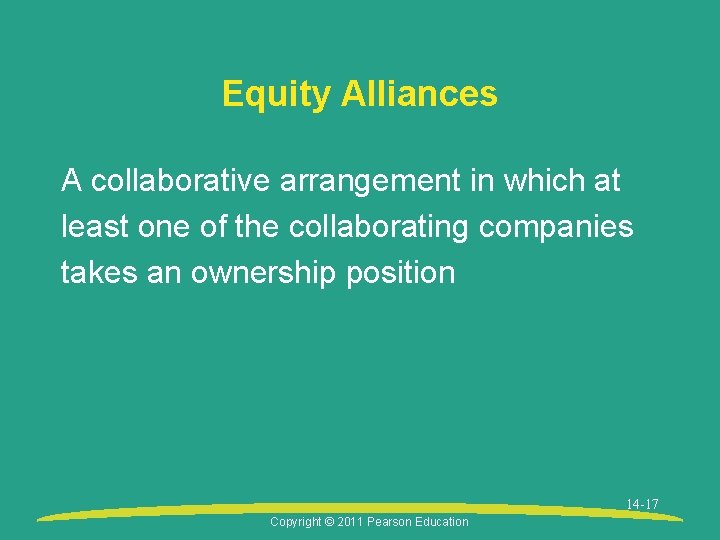 Equity Alliances

A collaborative arrangement in which at least one of the collaborating companies takes an ownership position

14-17

Copyright © 2011 Pearson Education